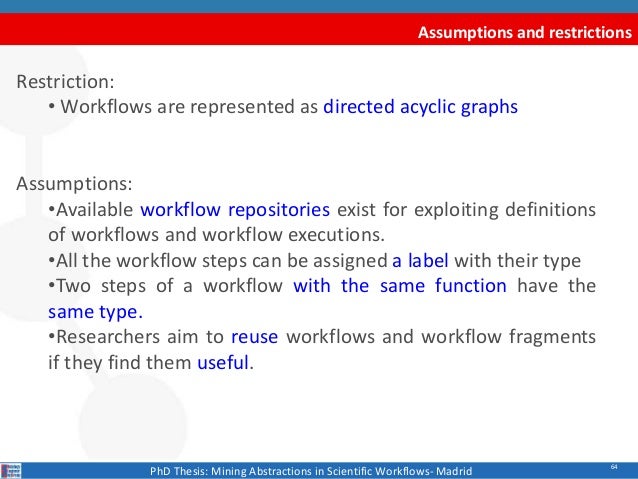 Assumptions and restrictions

Restriction:
• Workflows are represented as directed acyclic graphs

Assumptions:
•Available workflow repositories exist for exploiting definitions of workflows and workflow executions.
•All the workflow steps can be assigned a label with their type
•Two steps of a workflow with the same function have the same type.
•Researchers aim to reuse workflows and workflow fragments if they find them useful.

PhD Thesis: Mining Abstractions in Scientific Workflows- Madrid

64